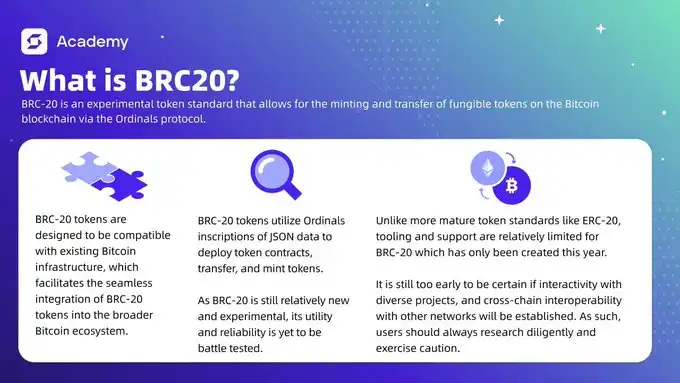 Academy

What is BRC20?

BRC-20 is an experimental token standard that allows for the minting and transfer of fungible tokens on the Bitcoin blockchain via the Ordinals protocol.

BRC-20 tokens are designed to be compatible with existing Bitcoin infrastructure, which facilitates the seamless integration of BRC-20 tokens into the broader Bitcoin ecosystem.

BRC-20 tokens utilize Ordinals inscriptions of JSON data to deploy token contracts, transfer, and mint tokens.

As BRC-20 is still relatively new and experimental, its utility and reliability is yet to be battle tested.

Unlike more mature token standards like ERC-20, tooling and support are relatively limited for BRC-20 which has only been created this year.

It is still too early to be certain if interactivity with diverse projects, and cross-chain interoperability with other networks will be established. As such, users should always research diligently and exercise caution.